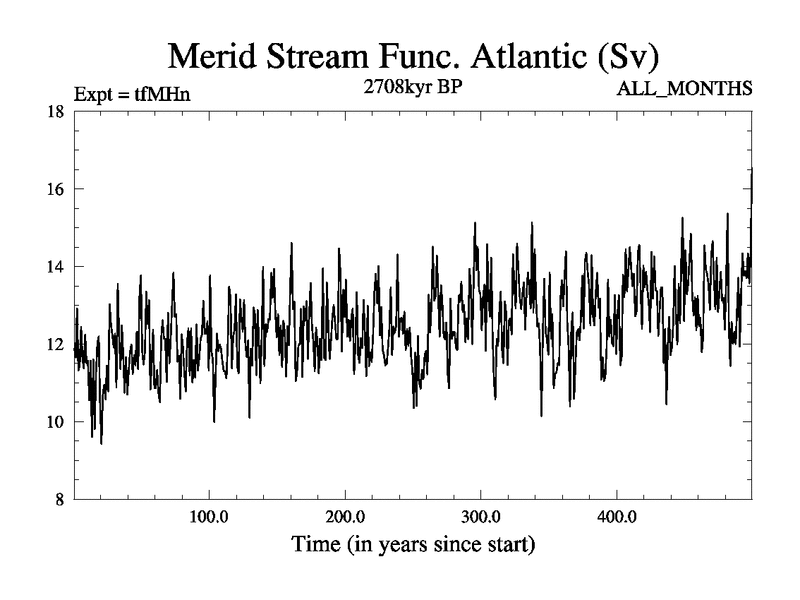 Merid Stream Func. Atlantic (Sv)

Expt = tfMHn

2708kyr BP

ALL_MONTHS

18

16

14

12

10

8

100.0

200.0

300.0

400.0

Time (in years since start)